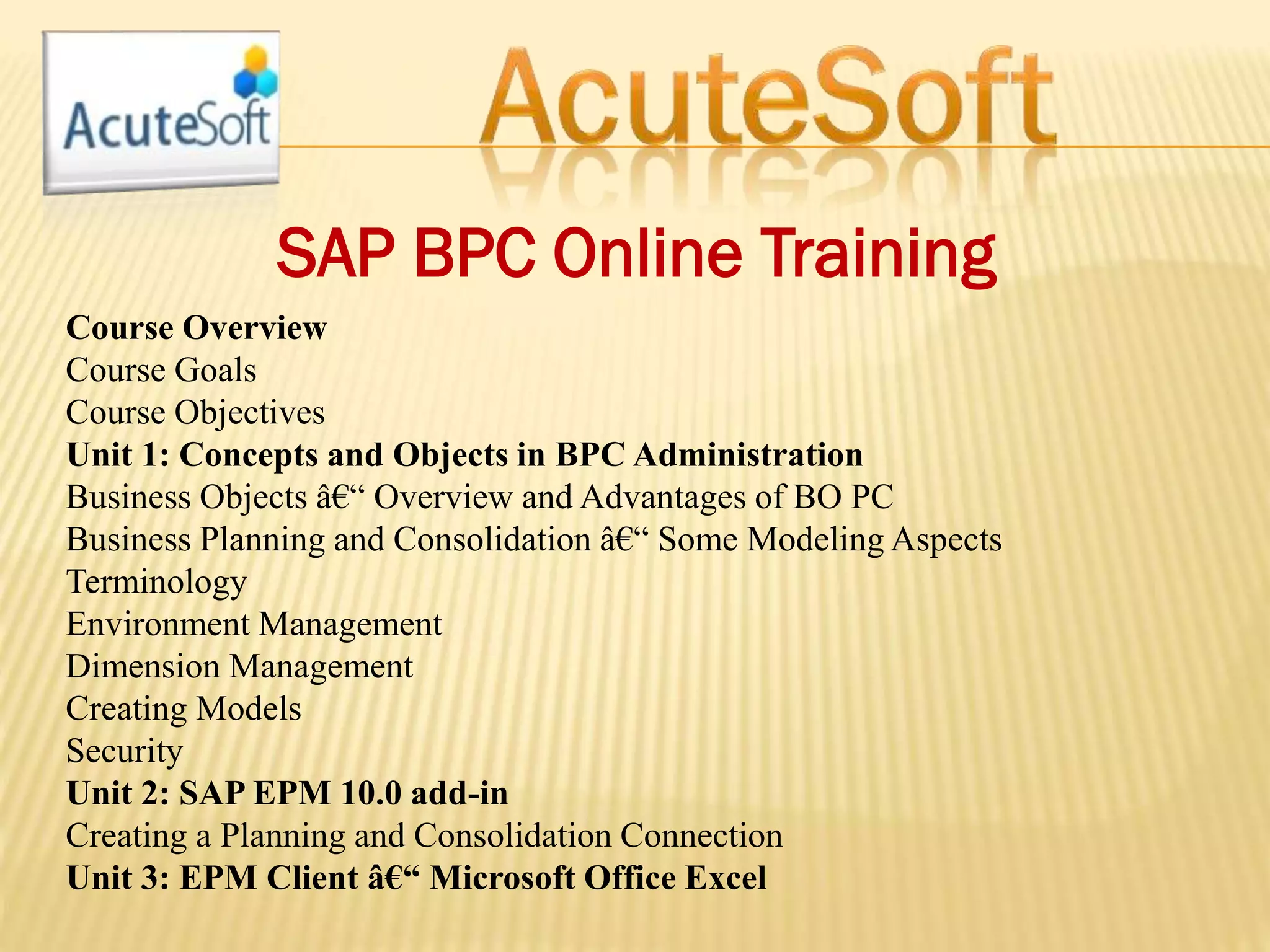 AcuteSoft

AcuteSoft

SAP BPC Online Training

Course Overview
Course Goals
Course Objectives
Unit 1: Concepts and Objects in BPC Administration
Business Objects â€“ Overview and Advantages of BO PC
Business Planning and Consolidation â€“ Some Modeling Aspects
Terminology
Environment Management
Dimension Management
Creating Models
Security
Unit 2: SAP EPM 10.0 add-in
Creating a Planning and Consolidation Connection
Unit 3: EPM Client â€“ Microsoft Office Excel